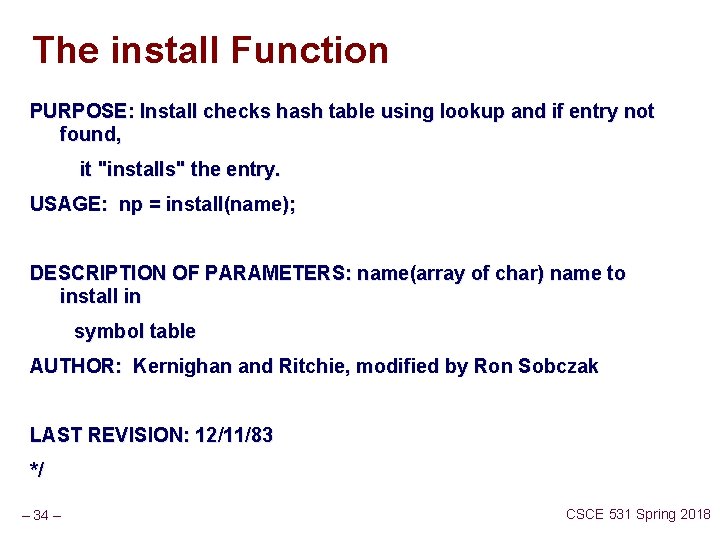 The install Function

PURPOSE: Install checks hash table using lookup and if entry not found,

it "installs" the entry.

USAGE: np = install(name);

DESCRIPTION OF PARAMETERS: name(array of char) name to install in

symbol table

AUTHOR: Kernighan and Ritchie, modified by Ron Sobczak

LAST REVISION: 12/11/83

*/

– 34 –

CSCE 531 Spring 2018